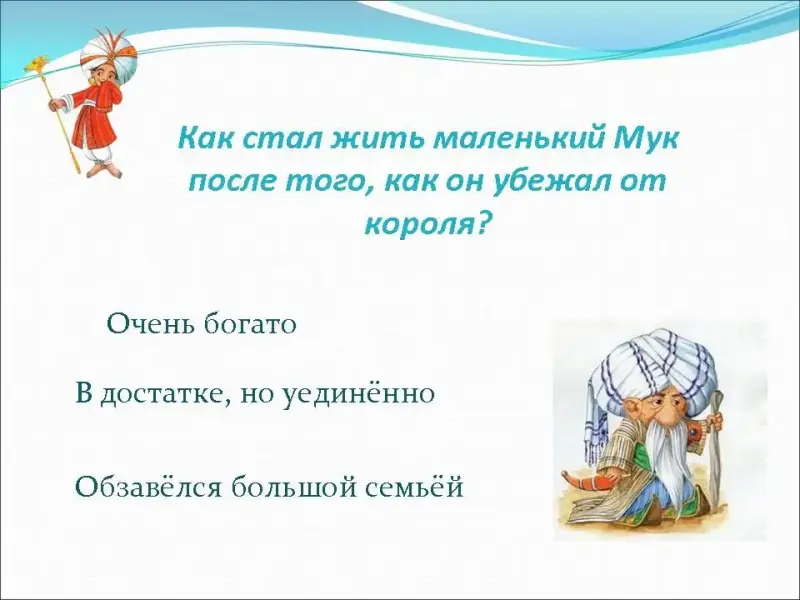 Как стал жить маленький Мук после того, как он убежал от короля?

Очень богато

В достатке, но уединённо

Обзавёлся большой семьёй